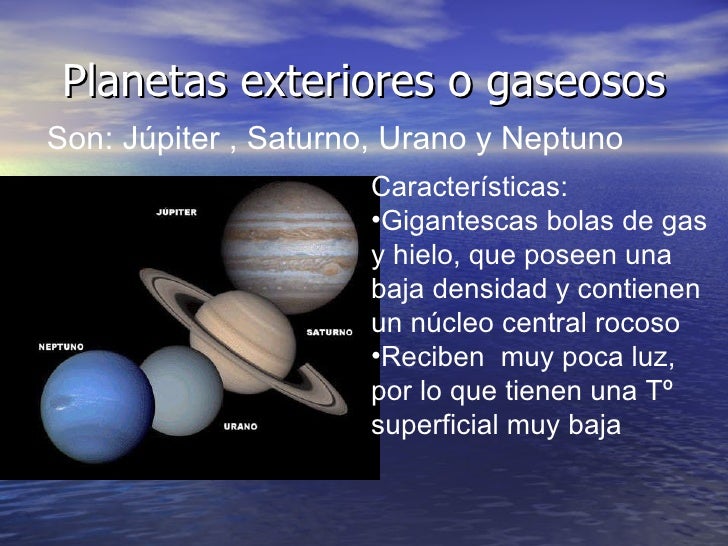 Planetas exteriores o gaseosos

Son: Júpiter , Saturno, Urano y Neptuno

JÚPITER

SATURNO

NEPTUNO

URANO

Características:
•Gigantescas bolas de gas y hielo, que poseen una baja densidad y contienen un núcleo central rocoso
•Reciben muy poca luz, por lo que tienen una Tº superficial muy baja